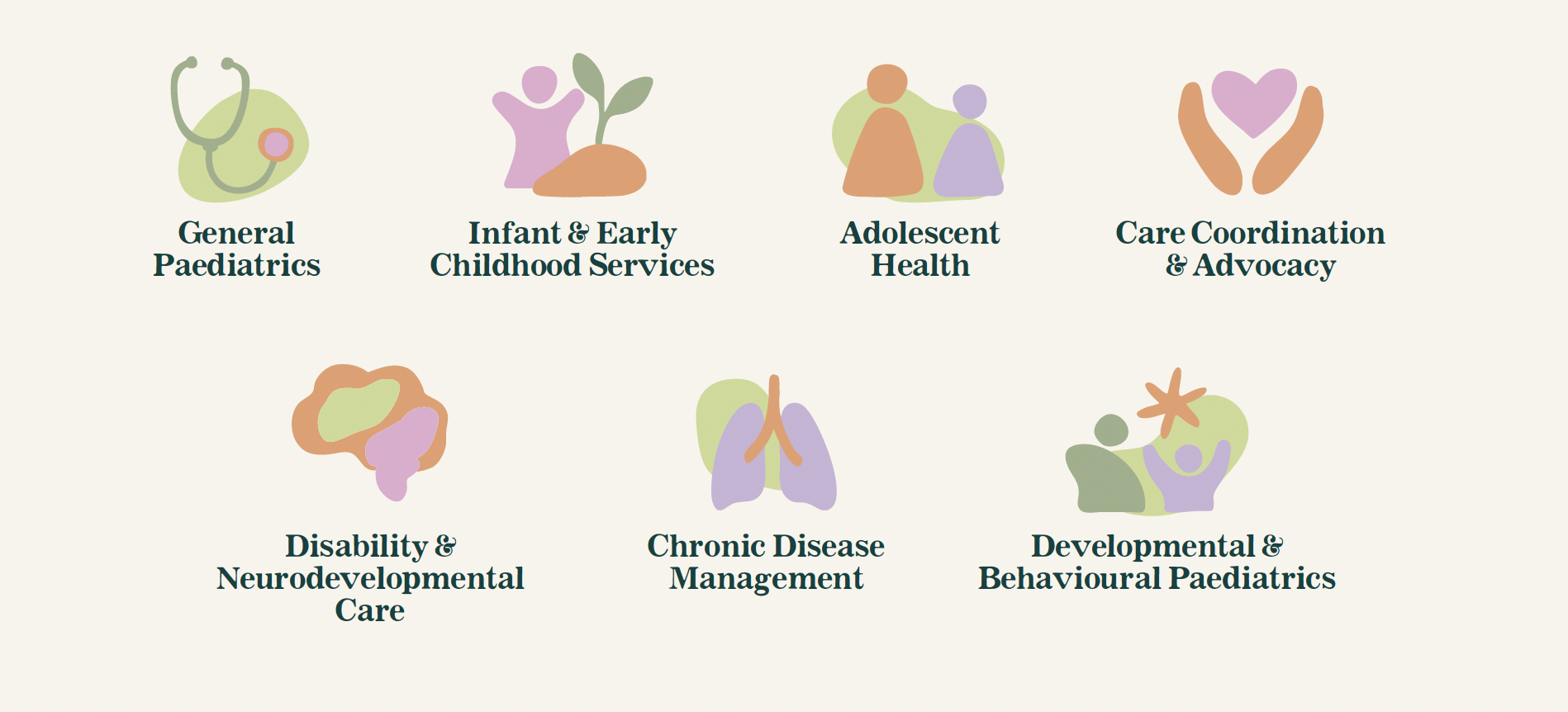 General Paediatrics

Infant & Early Childhood Services

Adolescent Health

Care Coordination & Advocacy

Disability & Neurodevelopmental Care

Chronic Disease Management

Developmental & Behavioural Paediatrics